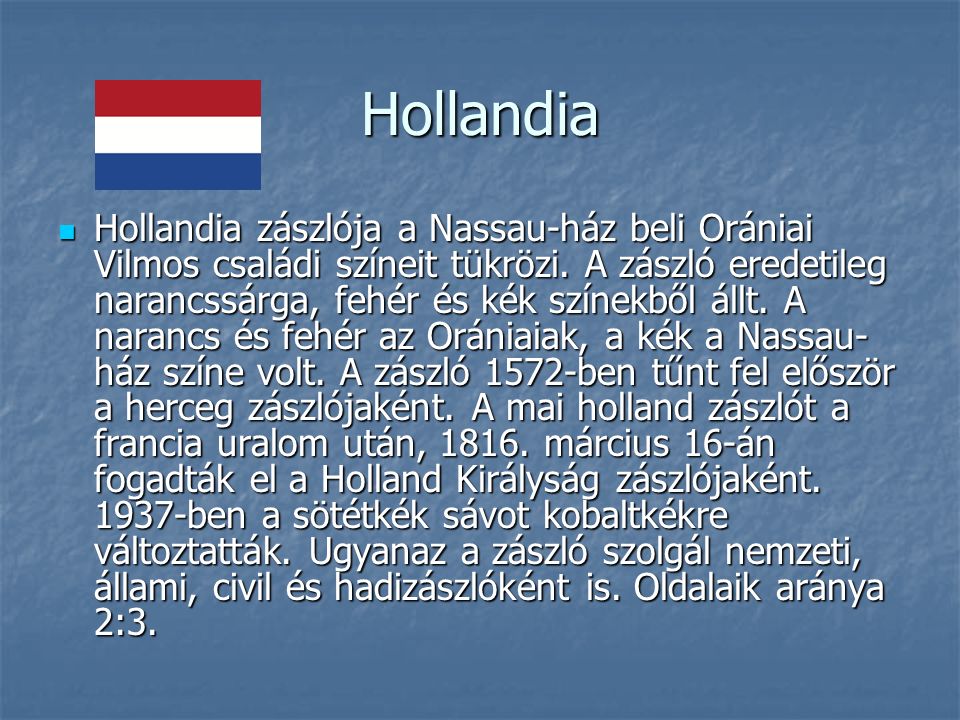 Hollandia

Hollandia zászlója a Nassau-ház beli Orániai Vilmos családi színeit tükrözi. A zászló eredetileg narancssárga, fehér és kék színekből állt. A narancs és fehér az Orániaiak, a kék a Nassau-ház színe volt. A zászló 1572-ben tűnt fel először a herceg zászlójaként. A mai holland zászlót a francia uralom után, 1816. március 16-án fogadták el a Holland Királyság zászlójaként. 1937-ben a sötétkék sávot kobaltkékre változtatták. Ugyanaz a zászló szolgál nemzeti, állami, civil és hadizászlóként is. Oldalaik aránya 2:3.